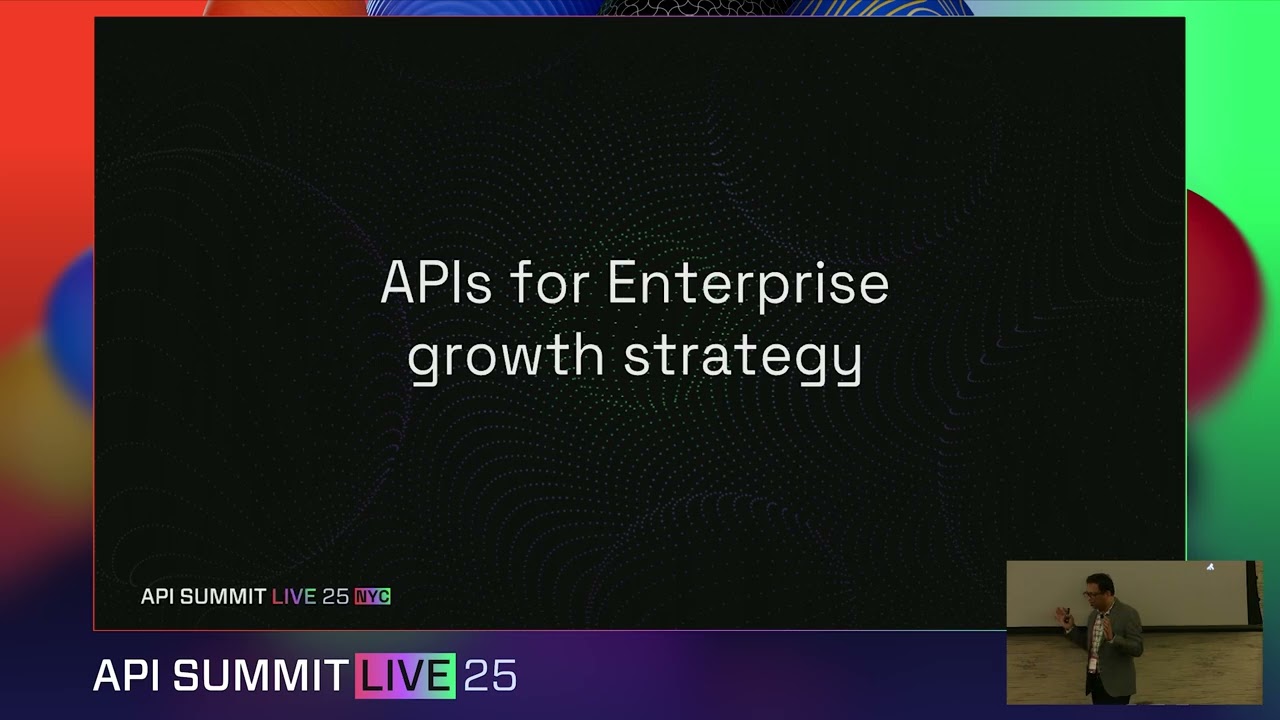 APIs for Enterprise growth strategy

API SUMMIT LIVE 25 NYC

API SUMMIT LIVE 25